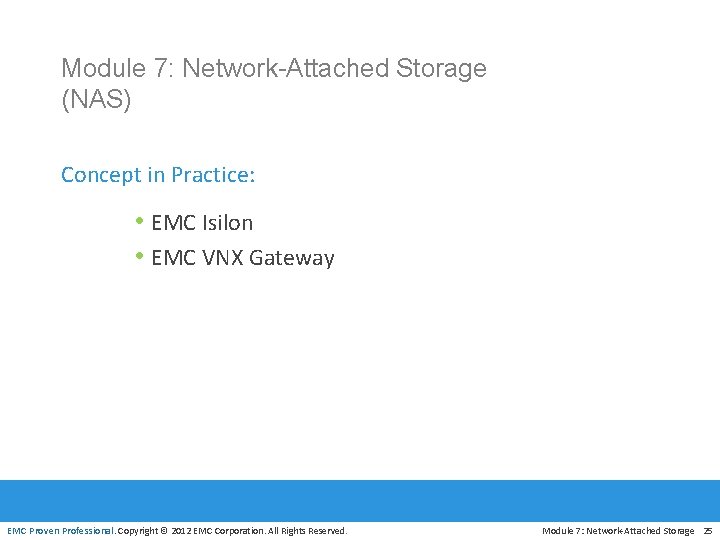 Module 7: Network-Attached Storage (NAS)

Concept in Practice:

• EMC Isilon
• EMC VNX Gateway

EMC Proven Professional. Copyright © 2012 EMC Corporation. All Rights Reserved.

Module 7: Network-Attached Storage 25